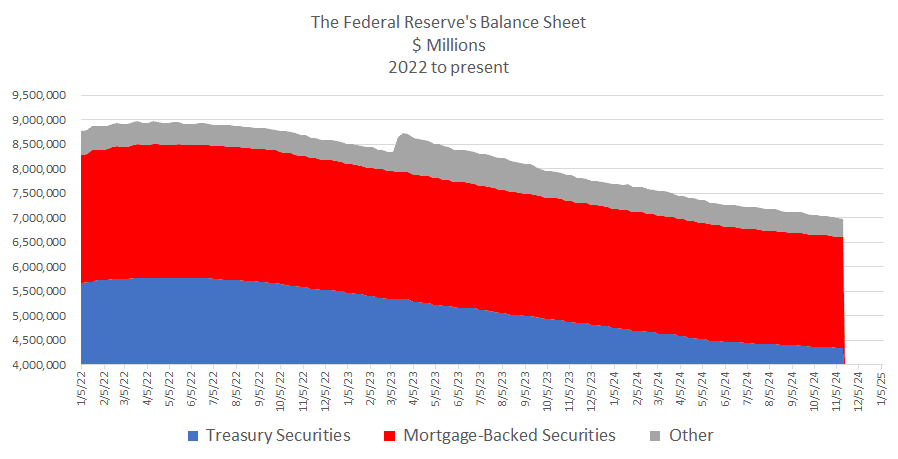 The Federal Reserve's Balance Sheet
$ Millions
2022 to present

9,500,000
9,000,000
8,500,000
8,000,000
7,500,000
7,000,000
6,500,000
6,000,000
5,500,000
5,000,000
4,500,000
4,000,000

1/5/22
2/5/22
3/5/22
4/5/22
5/5/22
6/5/22
7/5/22
8/5/22
9/5/22
10/5/22
11/5/22
12/5/22
1/5/23
2/5/23
3/5/23
4/5/23
5/5/23
6/5/23
7/5/23
8/5/23
9/5/23
10/5/23
11/5/23
12/5/23
1/5/24
2/5/24
3/5/24
4/5/24
5/5/24
6/5/24
7/5/24
8/5/24
9/5/24
10/5/24
11/5/24
12/5/24
1/5/25

Treasury Securities
Mortgage-Backed Securities
Other